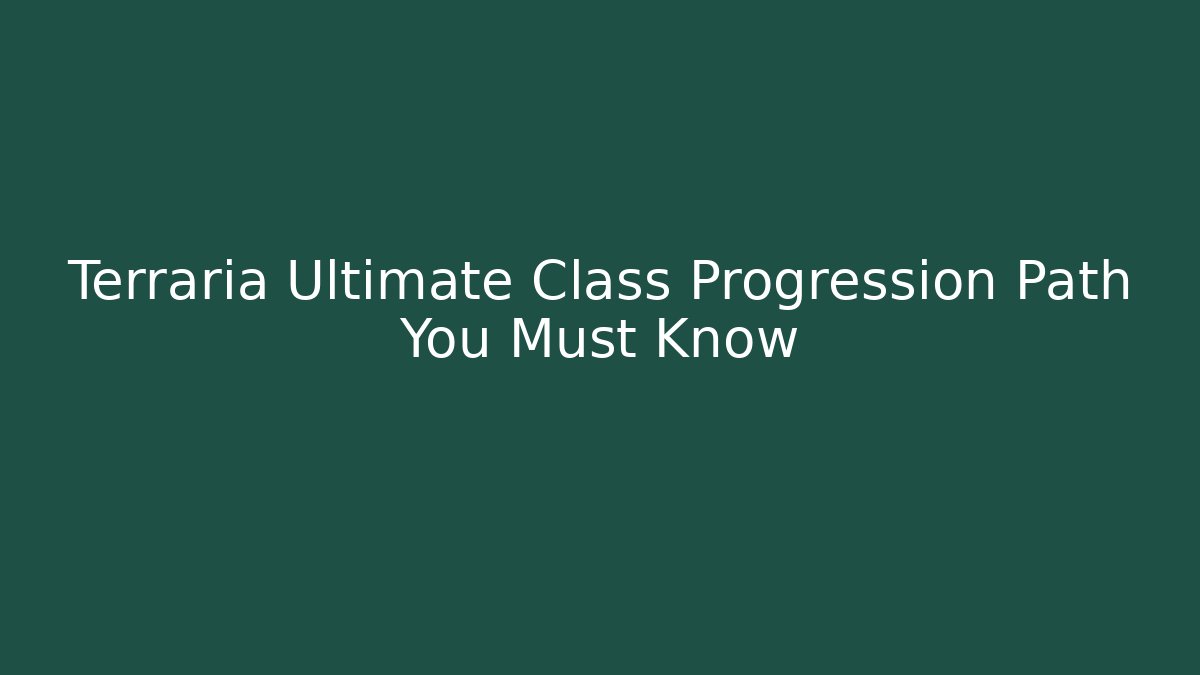 Terraria Ultimate Class Progression Path You Must Know